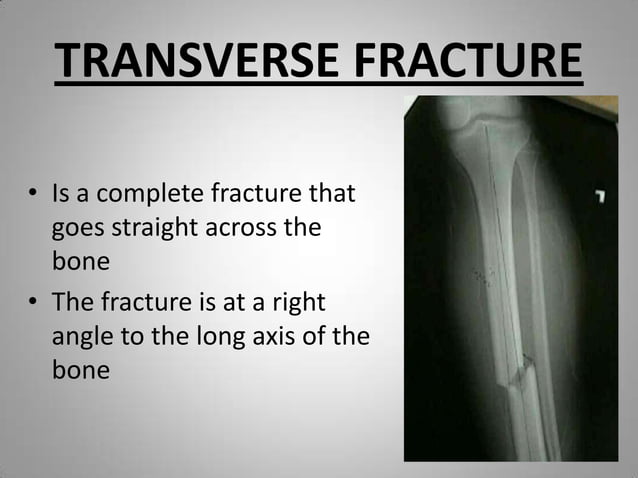 TRANSVERSE FRACTURE

• Is a complete fracture that goes straight across the bone
• The fracture is at a right angle to the long axis of the bone